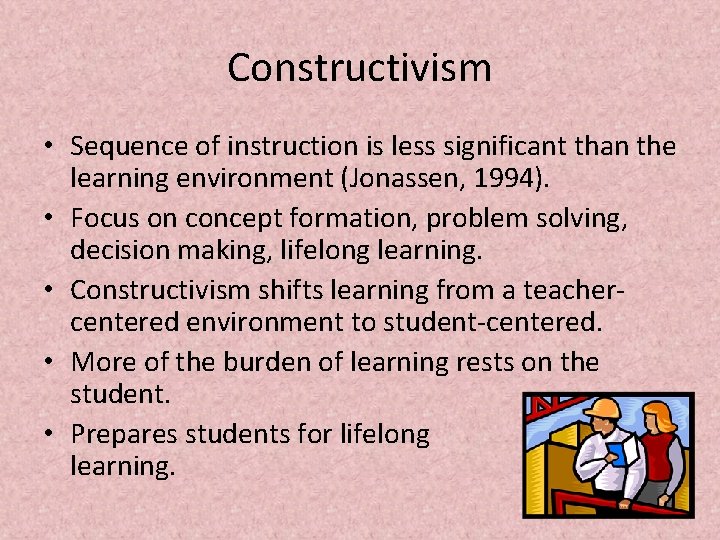 Constructivism

• Sequence of instruction is less significant than the learning environment (Jonassen, 1994).
• Focus on concept formation, problem solving, decision making, lifelong learning.
• Constructivism shifts learning from a teacher-centered environment to student-centered.
• More of the burden of learning rests on the student.
• Prepares students for lifelong learning.